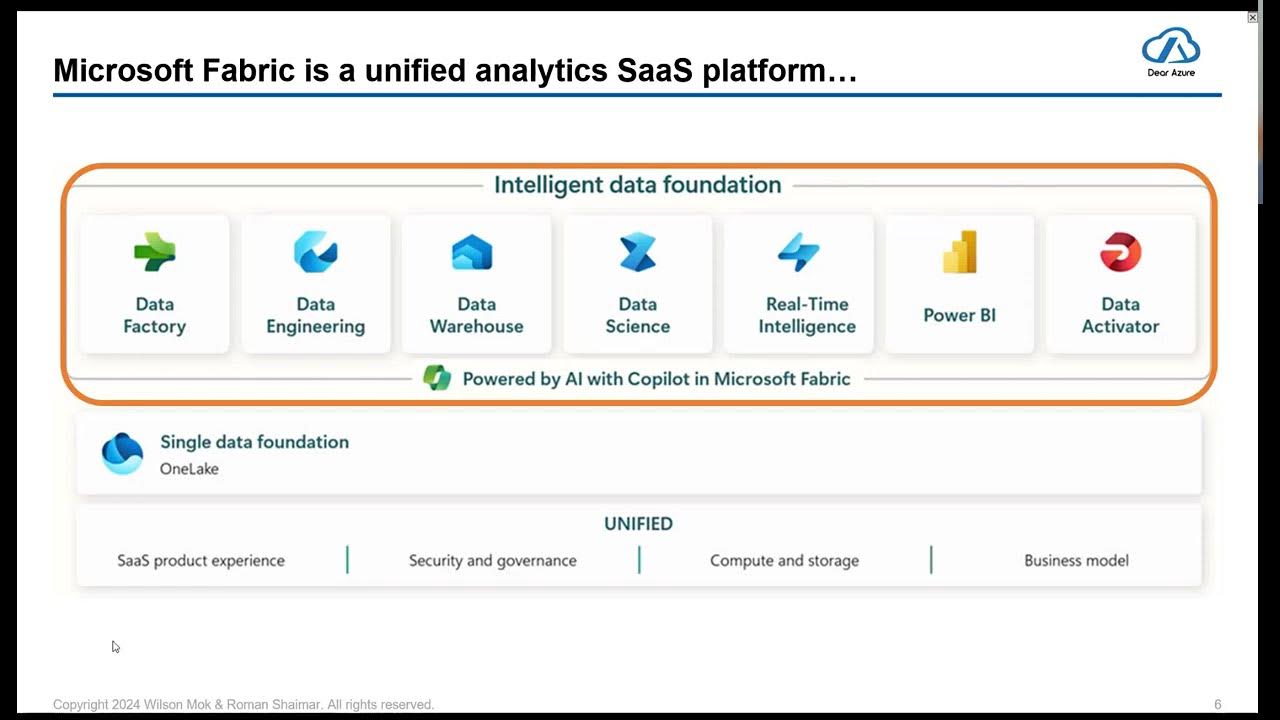 Microsoft Fabric is a unified analytics SaaS platform…

Dear Azure

Intelligent data foundation

Data Factory

Data Engineering

Data Warehouse

Data Science

Real-Time Intelligence

Power BI

Data Activator

Powered by AI with Copilot in Microsoft Fabric

Single data foundation
OneLake

UNIFIED

SaaS product experience | Security and governance | Compute and storage | Business model

Copyright 2024 Wilson Mok & Roman Shaimar. All rights reserved.

6